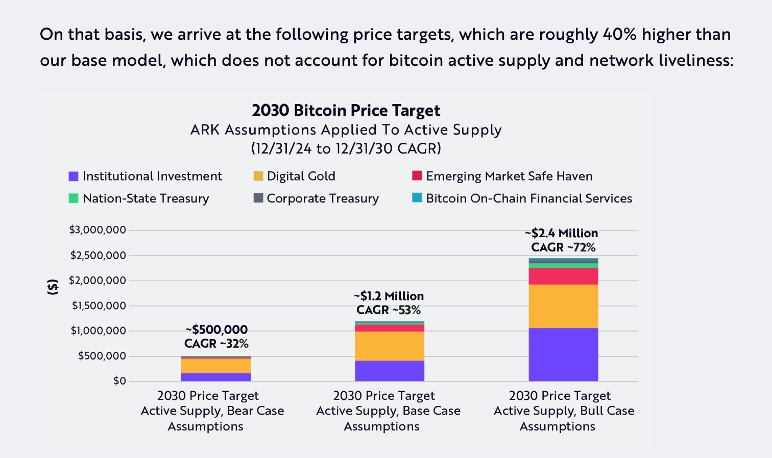 On that basis, we arrive at the following price targets, which are roughly 40% higher than our base model, which does not account for bitcoin active supply and network liveliness:

2030 Bitcoin Price Target
ARK Assumptions Applied To Active Supply
(12/31/24 to 12/31/30 CAGR)

Institutional Investment
Digital Gold
Emerging Market Safe Haven
Nation-State Treasury
Corporate Treasury
Bitcoin On-Chain Financial Services

($)

$3,000,000
$2,500,000
$2,000,000
$1,500,000
$1,000,000
$500,000
$0

~$500,000
CAGR ~32%

~$1.2 Million
CAGR ~53%

~$2.4 Million
CAGR ~72%

2030 Price Target Active Supply, Bear Case Assumptions

2030 Price Target Active Supply, Base Case Assumptions

2030 Price Target Active Supply, Bull Case Assumptions